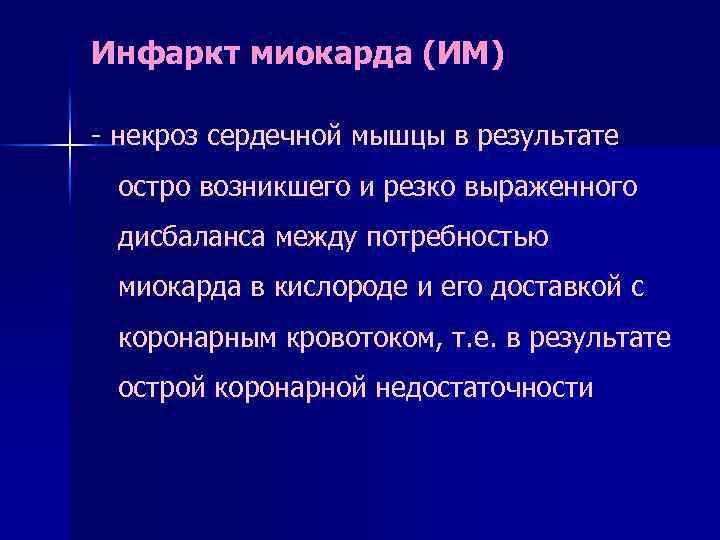 Инфаркт миокарда (ИМ)

- некроз сердечной мышцы в результате остро возникшего и резко выраженного дисбаланса между потребностью миокарда в кислороде и его доставкой с коронарным кровотоком, т.е. в результате острой коронарной недостаточности